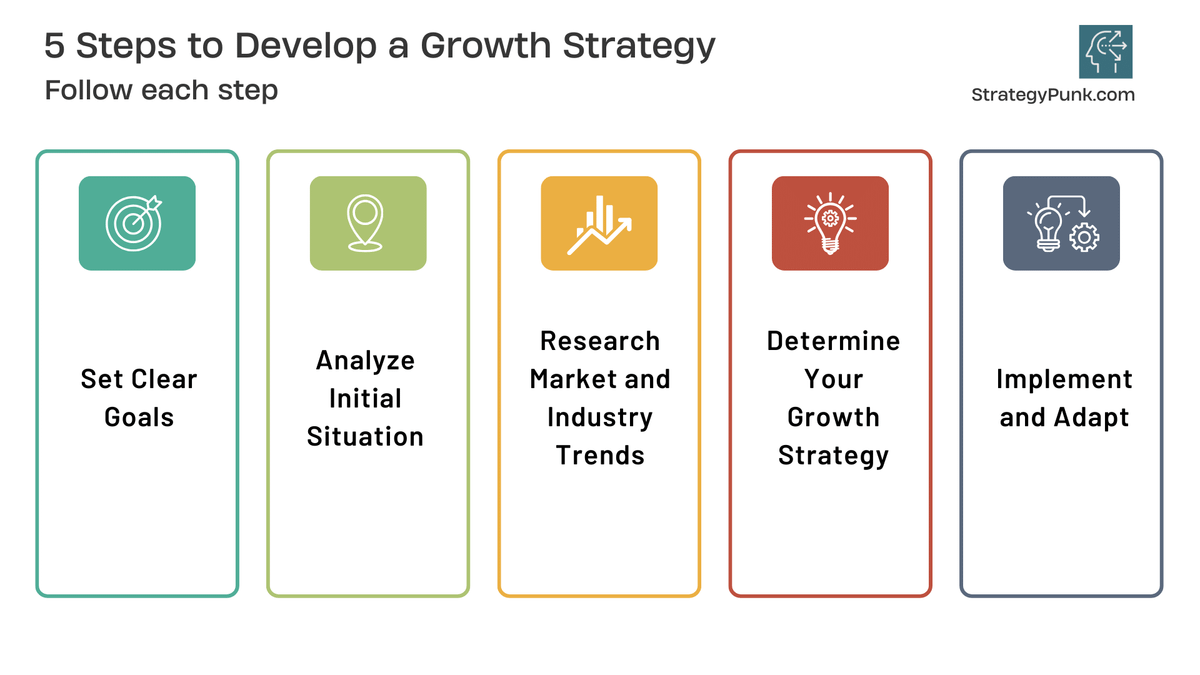 5 Steps to Develop a Growth Strategy
Follow each step

StrategyPunk.com

Set Clear Goals

Analyze Initial Situation

Research Market and Industry Trends

Determine Your Growth Strategy

Implement and Adapt